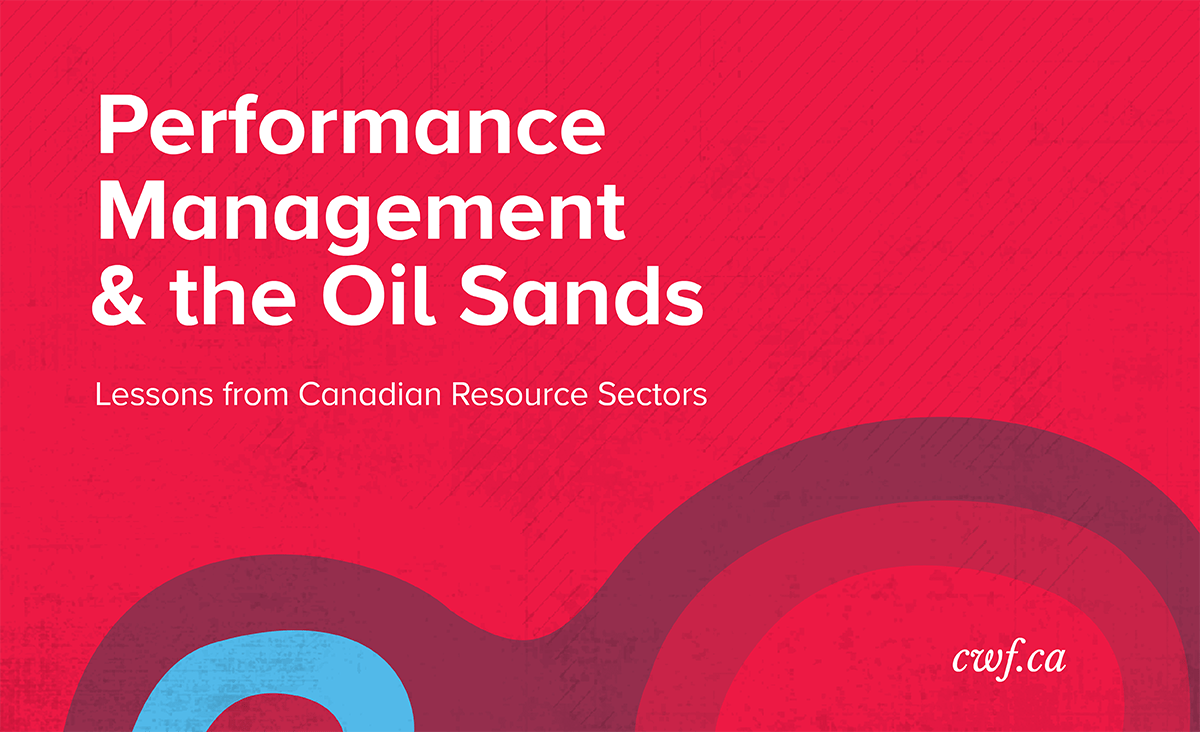 Performance Management & the Oil Sands

Lessons from Canadian Resource Sectors

cwf.ca